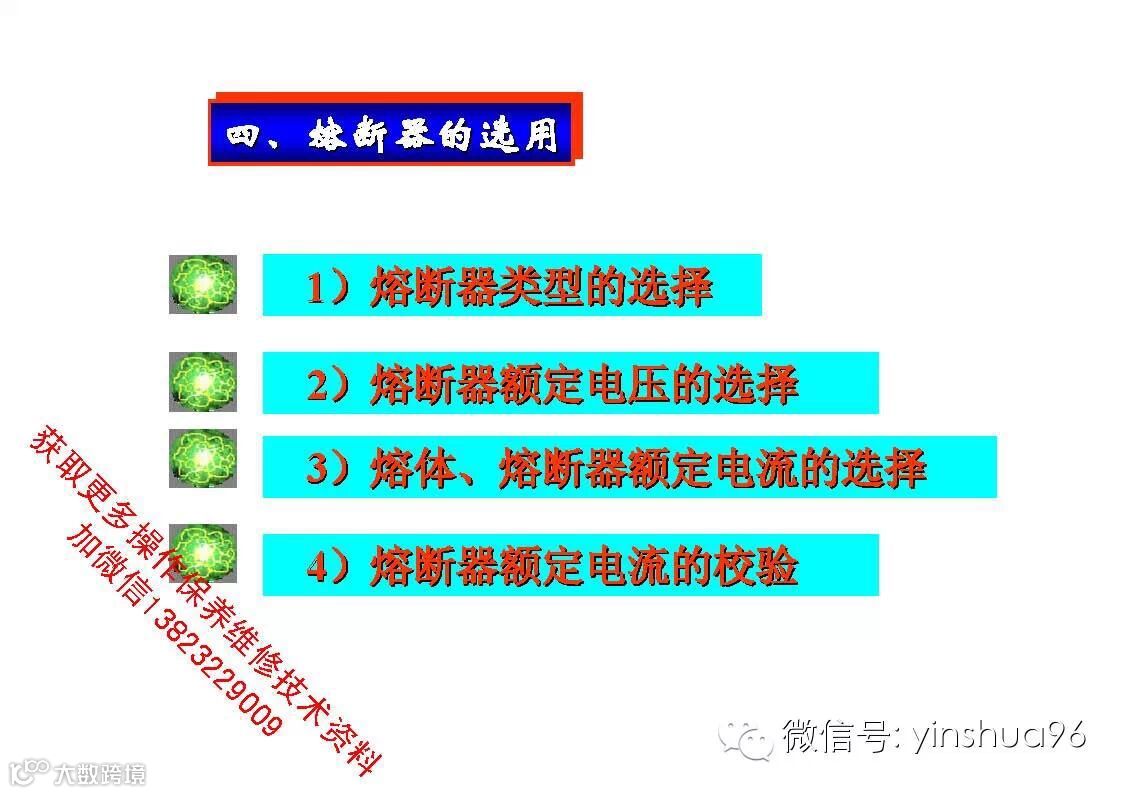 四、熔断器的选用

1）熔断器类型的选择

2）熔断器额定电压的选择

3）熔体、熔断器额定电流的选择

4）熔断器额定电流的校验

获取更多操作保养维修技术资料
加微信13823229009

微信号: yinshua96

大数跨境